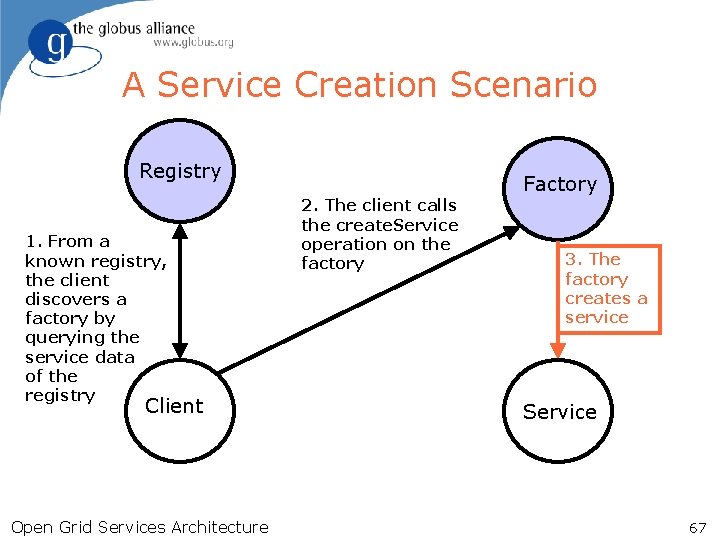 g the globus alliance
www.globus.org

A Service Creation Scenario

Registry

Factory

1. From a known registry, the client discovers a factory by querying the service data of the registry

2. The client calls the createService operation on the factory

3. The factory creates a service

Client

Service

Open Grid Services Architecture

67